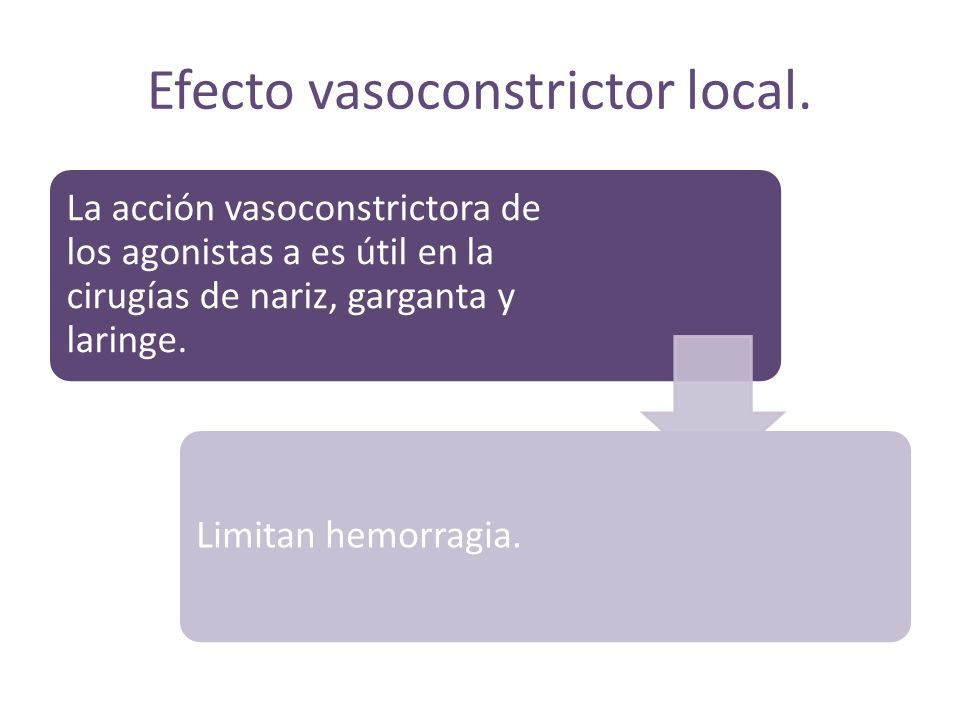 Efecto vasoconstrictor local.

La acción vasoconstrictora de los agonistas a es útil en la cirugías de nariz, garganta y laringe.

Limitan hemorragia.